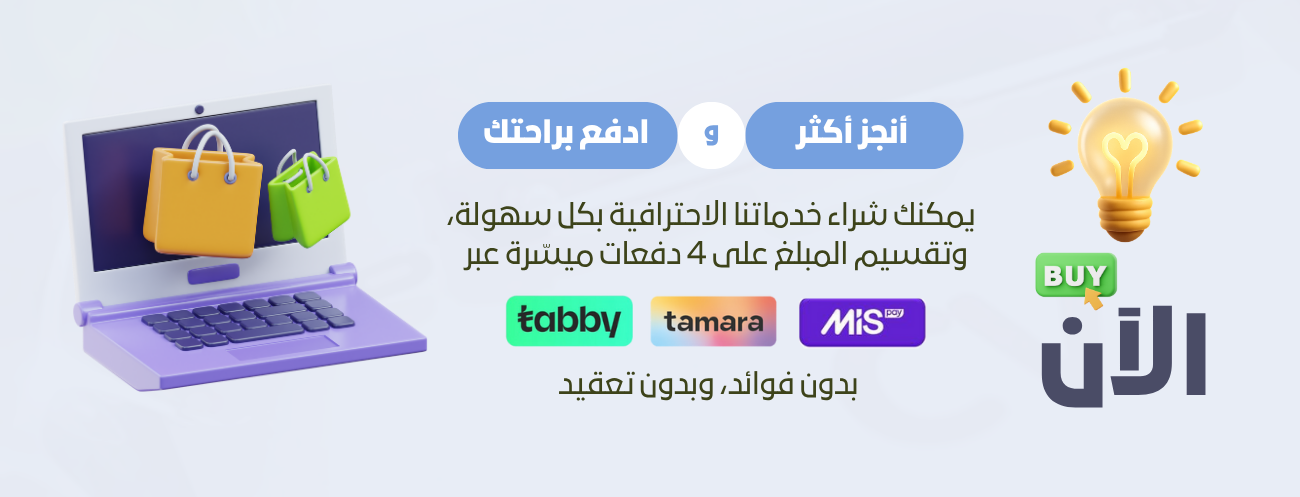 BUY
الآن

أنجز أكثر
و
ادفع براحتك

يمكنك شراء خدماتنا الاحترافية بكل سهولة، وتقسيم المبلغ على 4 دفعات ميسّرة عبر

MIS pay
tamara
tabby

بدون فوائد، وبدون تعقيد